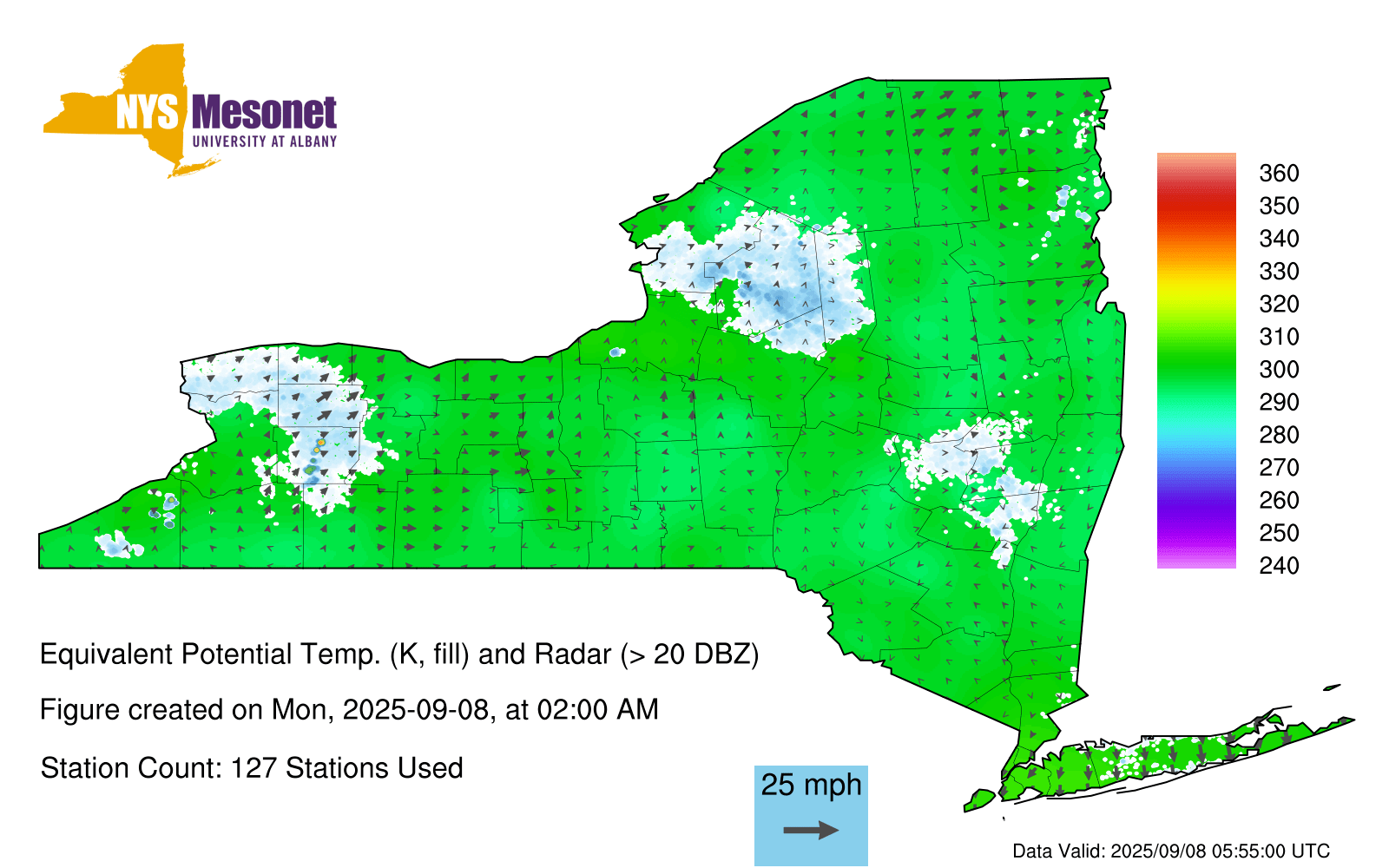 NYS Mesonet
UNIVERSITY AT ALBANY

360
350
340
330
320
310
300
290
280
270
260
250
240

Equivalent Potential Temp. (K, fill) and Radar (> 20 DBZ)

Figure created on Mon, 2025-09-08, at 02:00 AM

Station Count: 127 Stations Used

25 mph

Data Valid: 2025/09/08 05:55:00 UTC